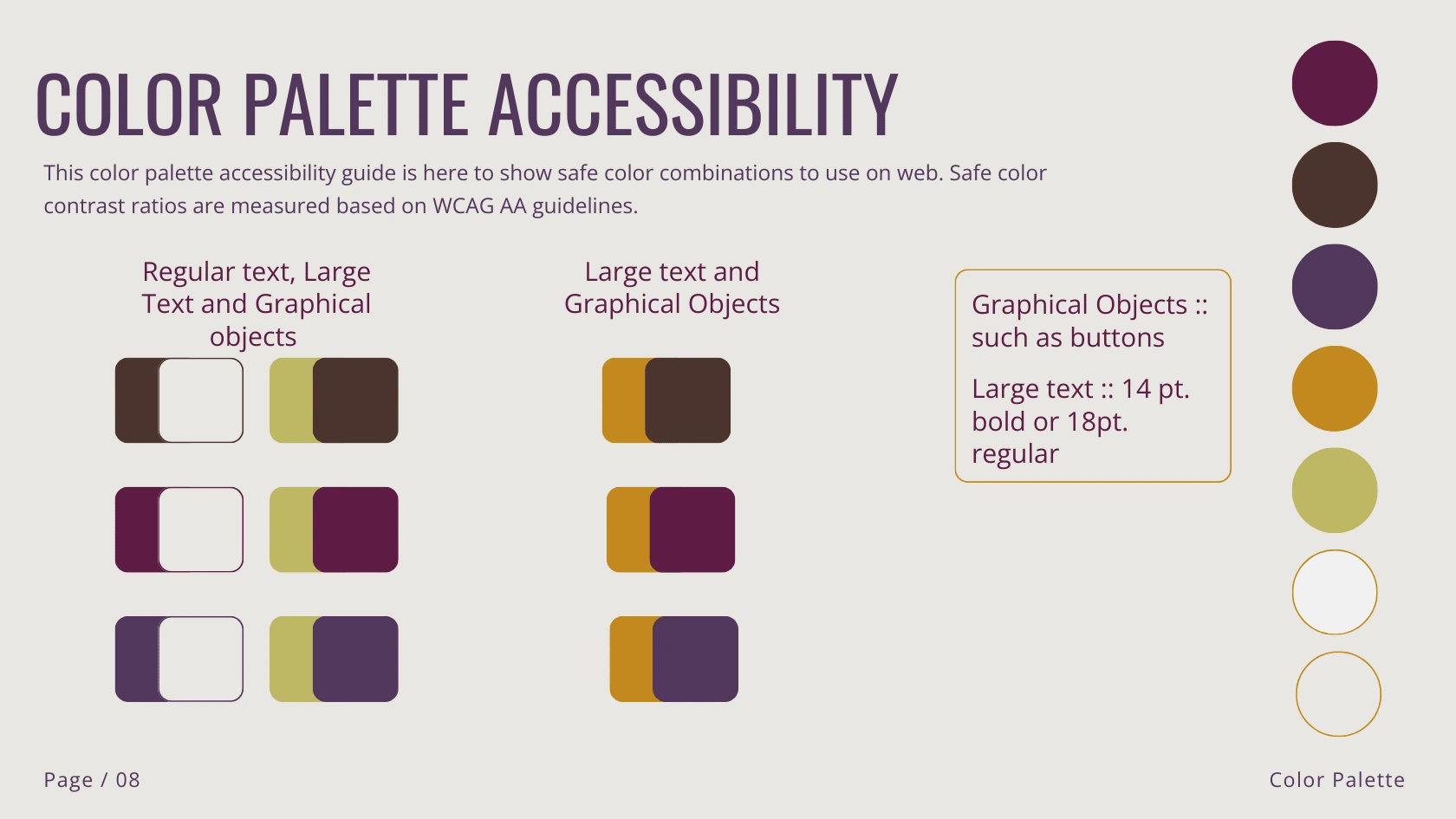 COLOR PALETTE ACCESSIBILITY

This color palette accessibility guide is here to show safe color combinations to use on web. Safe color contrast ratios are measured based on WCAG AA guidelines.

Regular text, Large Text and Graphical objects

Large text and Graphical Objects

Graphical Objects :: such as buttons

Large text :: 14 pt. bold or 18pt. regular

Page / 08

Color Palette